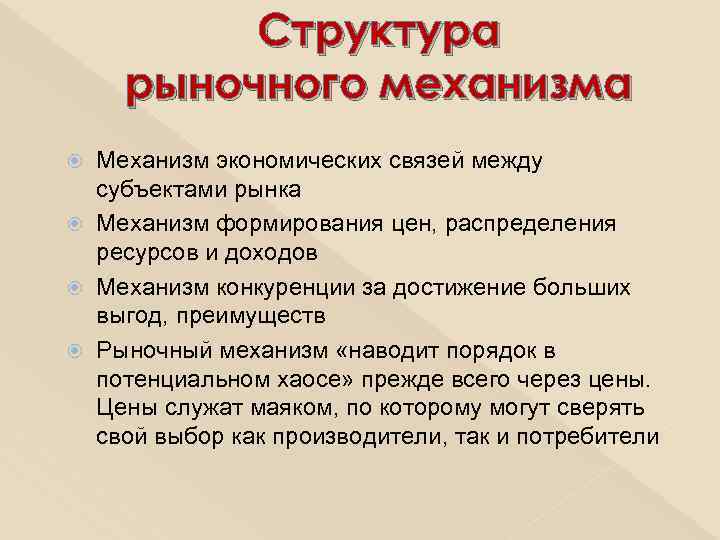 Структура рыночного механизма

Механизм экономических связей между субъектами рынка

Механизм формирования цен, распределения ресурсов и доходов

Механизм конкуренции за достижение больших выгод, преимуществ

Рыночный механизм «наводит порядок в потенциальном хаосе» прежде всего через цены. Цены служат маяком, по которому могут сверять свой выбор как производители, так и потребители